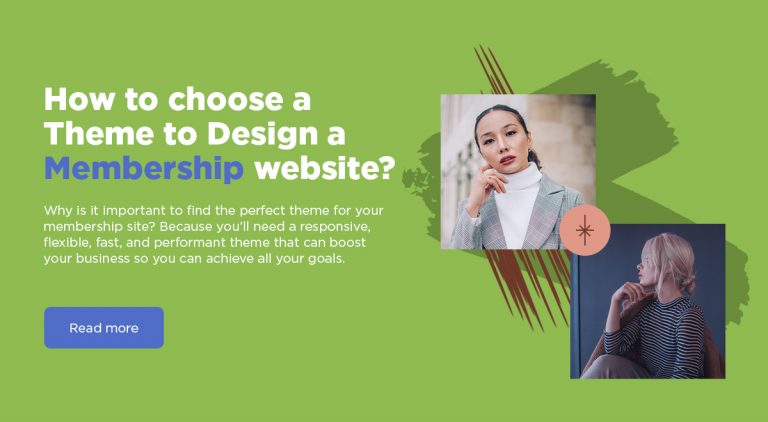 How to choose a Theme to Design a Membership website?

Why is it important to find the perfect theme for your membership site? Because you'll need a responsive, flexible, fast, and performant theme that can boost your business so you can achieve all your goals.

Read more